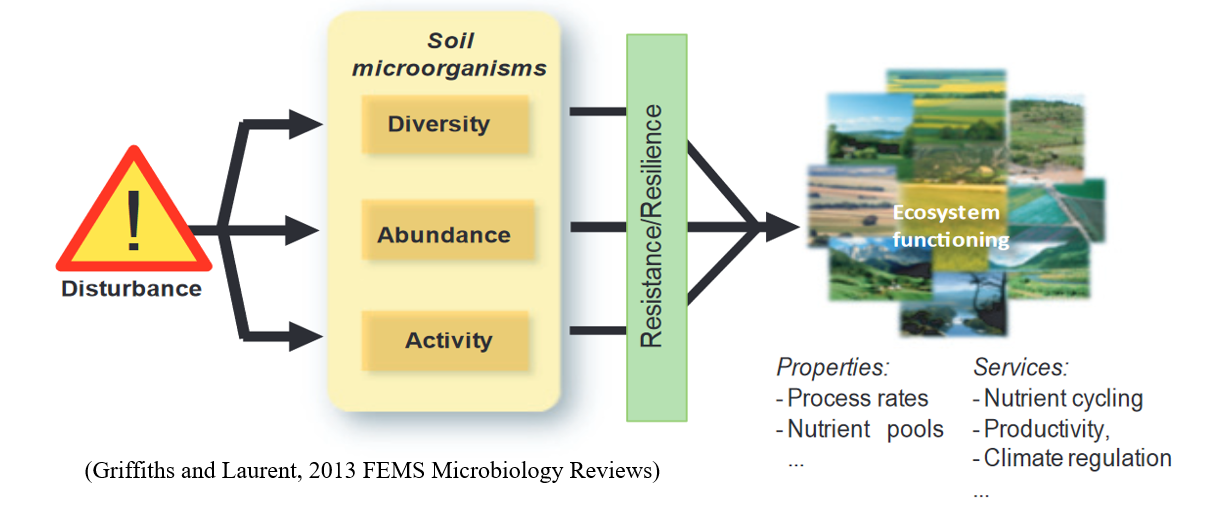 !
Disturbance

Soil microorganisms

Diversity

Abundance

Activity

Resistance/Resilience

Ecosystem functioning

Properties:
- Process rates
- Nutrient pools
...

Services:
- Nutrient cycling
- Productivity,
- Climate regulation
...

(Griffiths and Laurent, 2013 FEMS Microbiology Reviews)